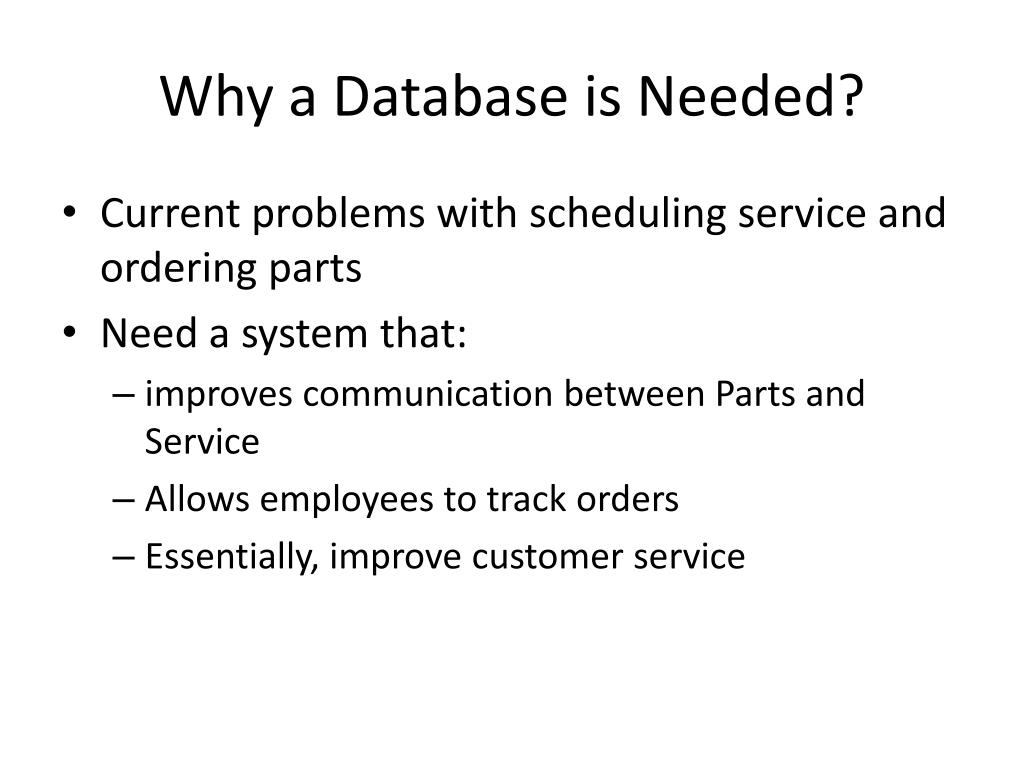 Why a Database is Needed?

• Current problems with scheduling service and ordering parts
• Need a system that:
– improves communication between Parts and Service
– Allows employees to track orders
– Essentially, improve customer service